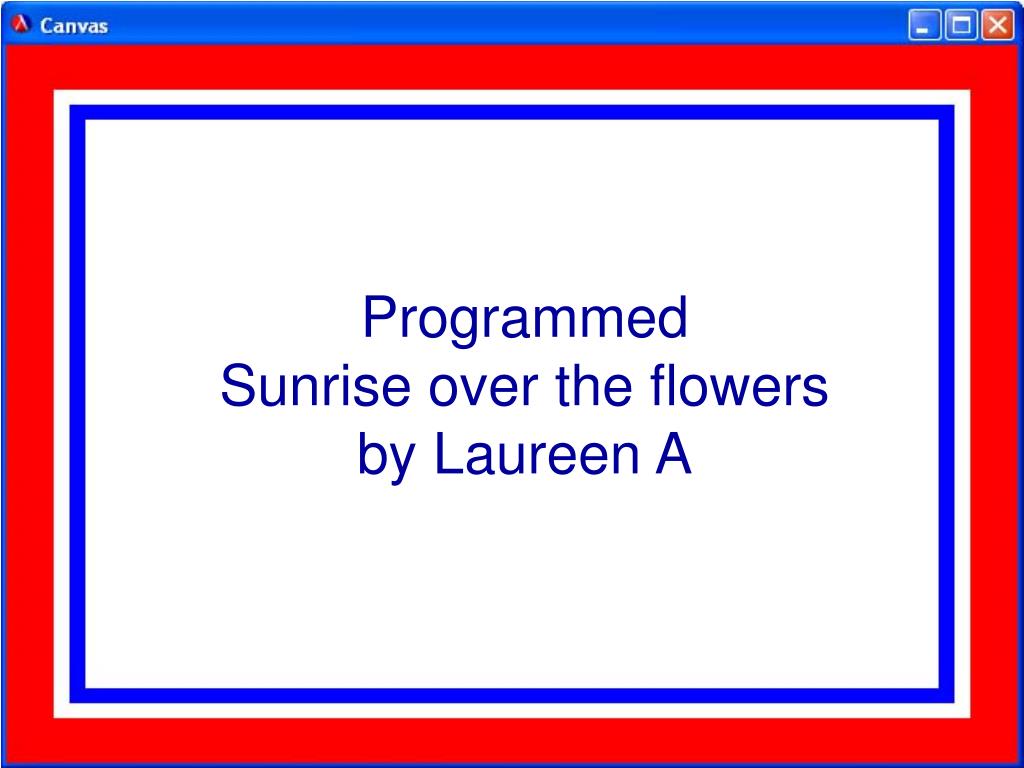 Canvas

Programmed
Sunrise over the flowers
by Laureen A